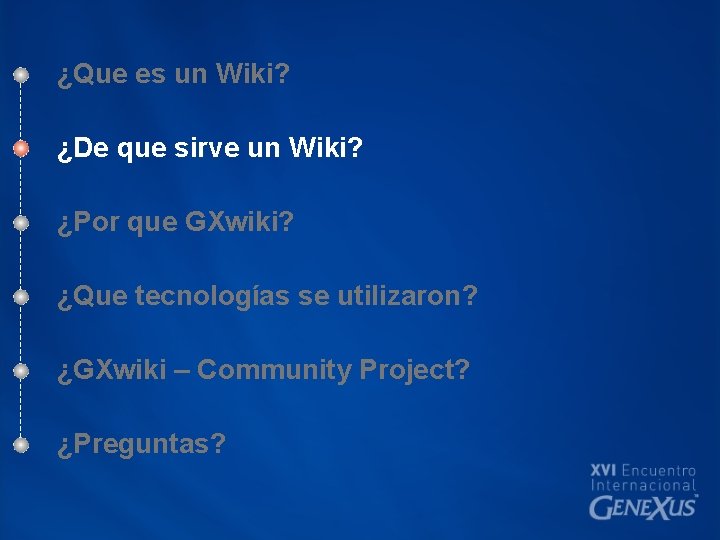 ¿Que es un Wiki?

¿De que sirve un Wiki?

¿Por que GXwiki?

¿Que tecnologías se utilizaron?

¿GXwiki – Community Project?

¿Preguntas?

XVI Encuentro Internacional GENEXUS